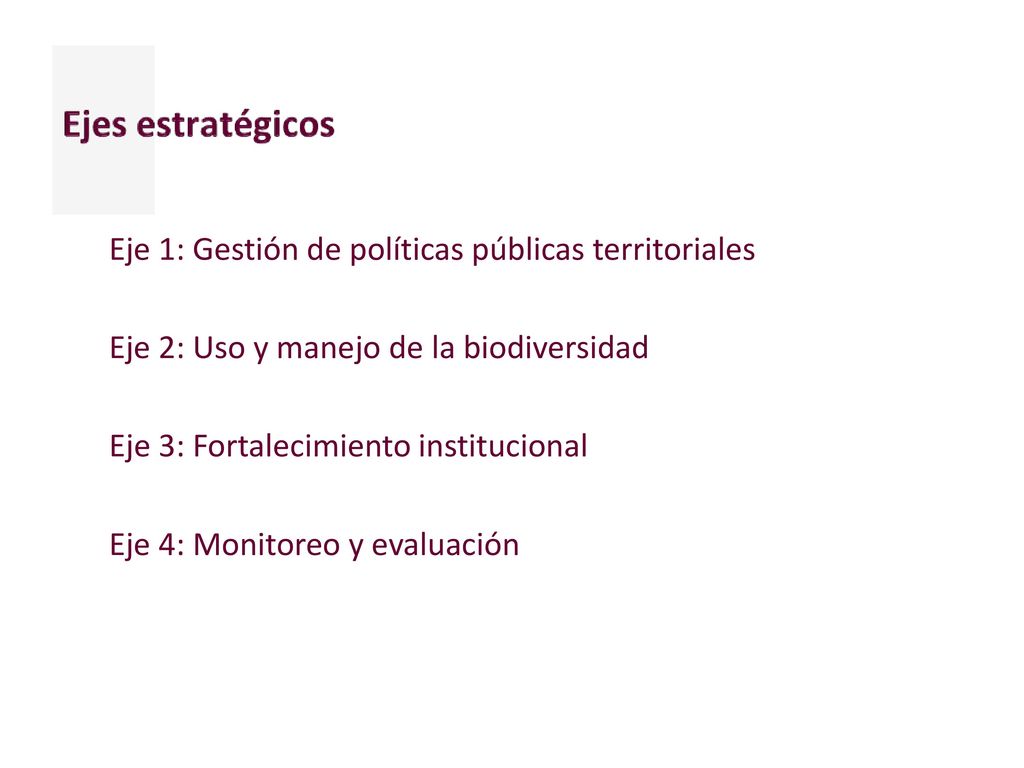 Ejes estratégicos

Eje 1: Gestión de políticas públicas territoriales

Eje 2: Uso y manejo de la biodiversidad

Eje 3: Fortalecimiento institucional

Eje 4: Monitoreo y evaluación